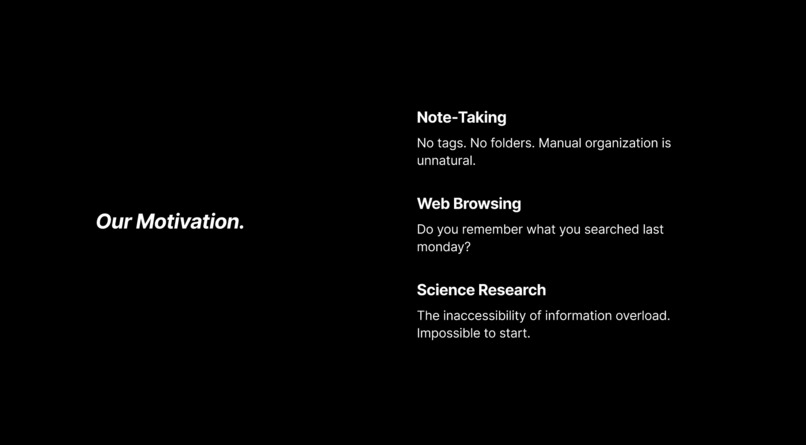 Our Motivation.

Note-Taking

No tags. No folders. Manual organization is unnatural.

Web Browsing

Do you remember what you searched last monday?

Science Research

The inaccessibility of information overload. Impossible to start.